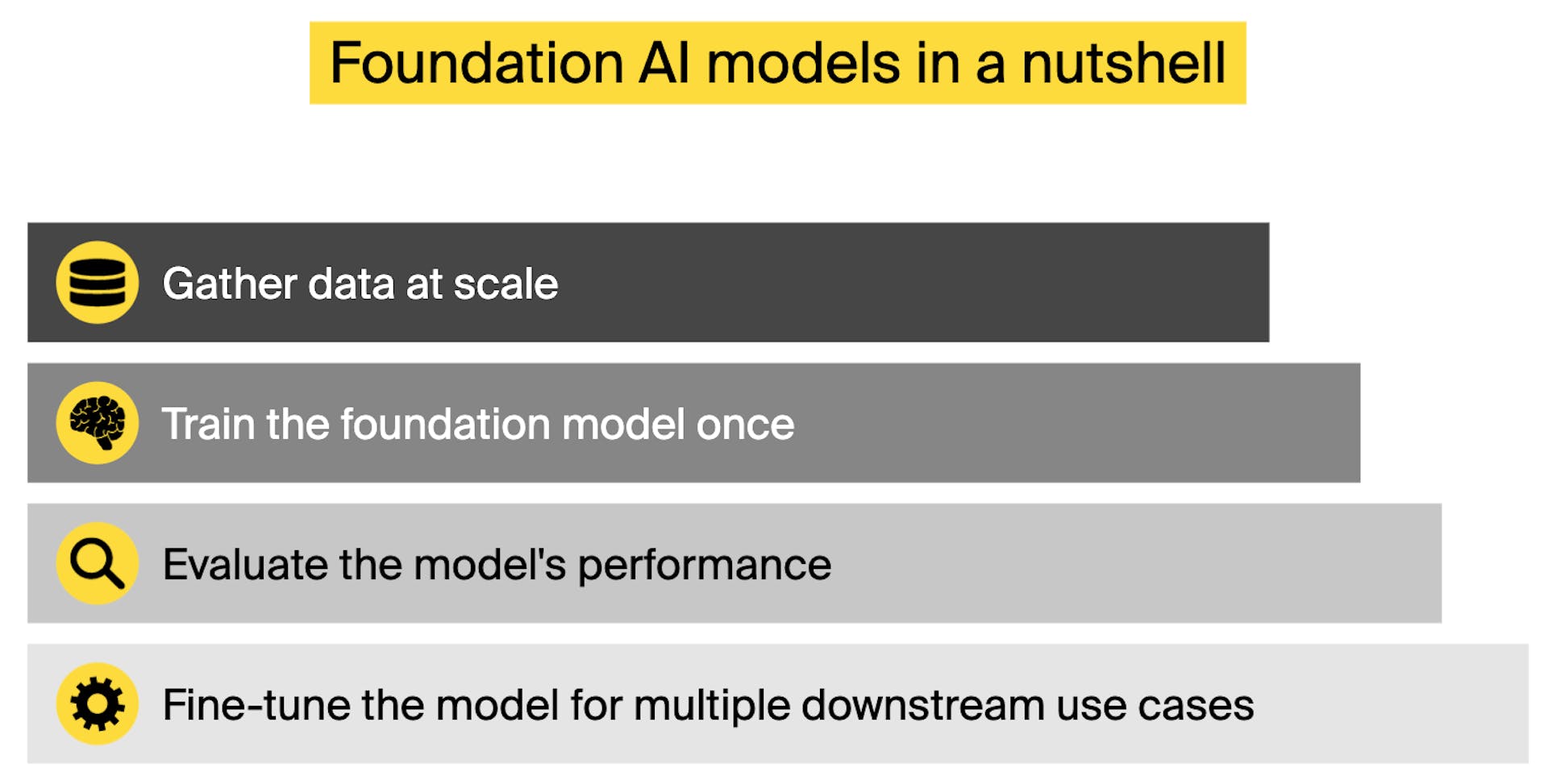 Foundation AI models in a nutshell

Gather data at scale

Train the foundation model once

Evaluate the model's performance

Fine-tune the model for multiple downstream use cases